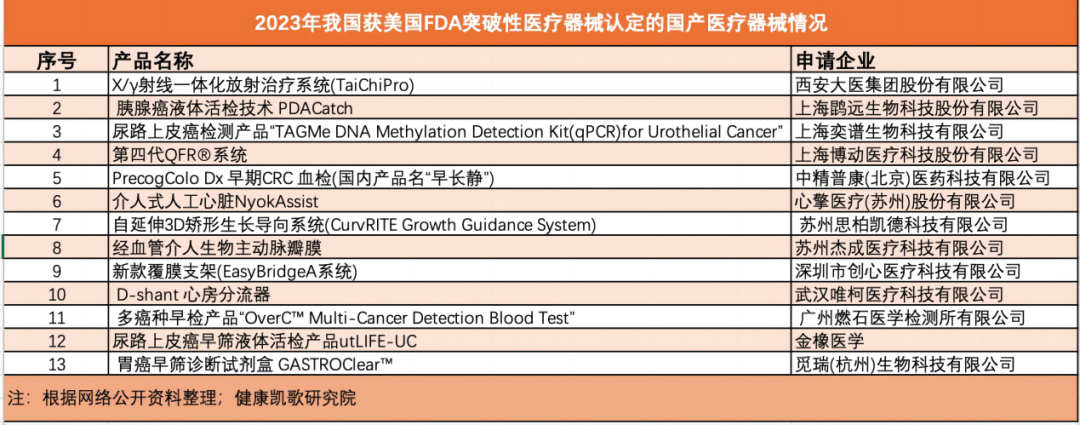 2023年我国获美国FDA突破性医疗器械认定的国产医疗器械情况

| 序号 | 产品名称 | 申请企业 |
|---|---|---|
| 1 | X/γ射线一体化放射治疗系统(TaiChiPro) | 西安大医集团股份有限公司 |
| 2 | 胰腺癌液体活检技术 PDACatch | 上海鹍远生物科技股份有限公司 |
| 3 | 尿路上皮癌检测产品“TAGMe DNA Methylation Detection Kit(qPCR)for Urothelial Cancer” | 上海奕谱生物科技有限公司 |
| 4 | 第四代QFR®系统 | 上海博动医疗科技股份有限公司 |
| 5 | PrecogColo Dx 早期CRC 血检(国内产品名“早长静”) | 中精普康(北京)医药科技有限公司 |
| 6 | 介人式人工心脏NyokAssist | 心擎医疗(苏州)股份有限公司 |
| 7 | 自延伸3D矫形生长导向系统(CurvRITE Growth Guidance System) | 苏州思柏凯德科技有限公司 |
| 8 | 经血管介人生物主动脉瓣膜 | 苏州杰成医疗科技有限公司 |
| 9 | 新款覆膜支架(EasyBridgeA系统) | 深圳市创心医疗科技有限公司 |
| 10 | D-shant 心房分流器 | 武汉唯柯医疗科技有限公司 |
| 11 | 多癌种早检产品“OverC™ Multi-Cancer Detection Blood Test” | 广州燃石医学检测所有限公司 |
| 12 | 尿路上皮癌早筛液体活检产品utLIFE-UC | 金橡医学 |
| 13 | 胃癌早筛诊断试剂盒 GASTROClear™ | 觅瑞(杭州)生物科技有限公司 |

注：根据网络公开资料整理；健康凯歌研究院